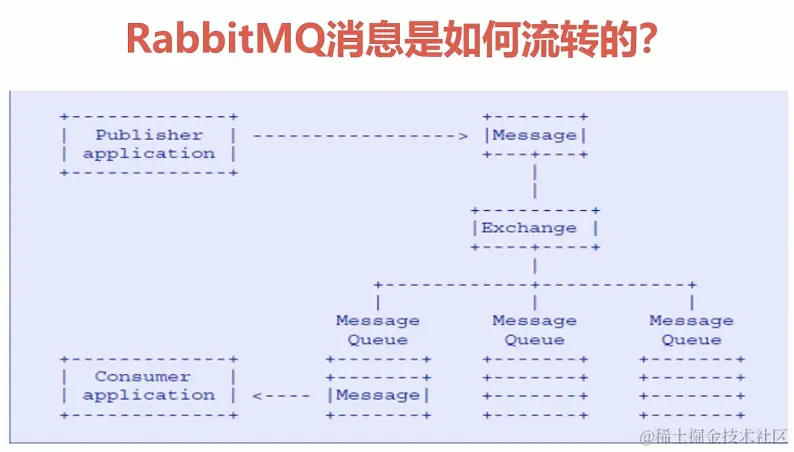 RabbitMQ消息是如何流转的?

Publisher application

Message

Exchange

Message Queue

Message Queue

Message Queue

Consumer application

Message

@稀土掘金技术社区